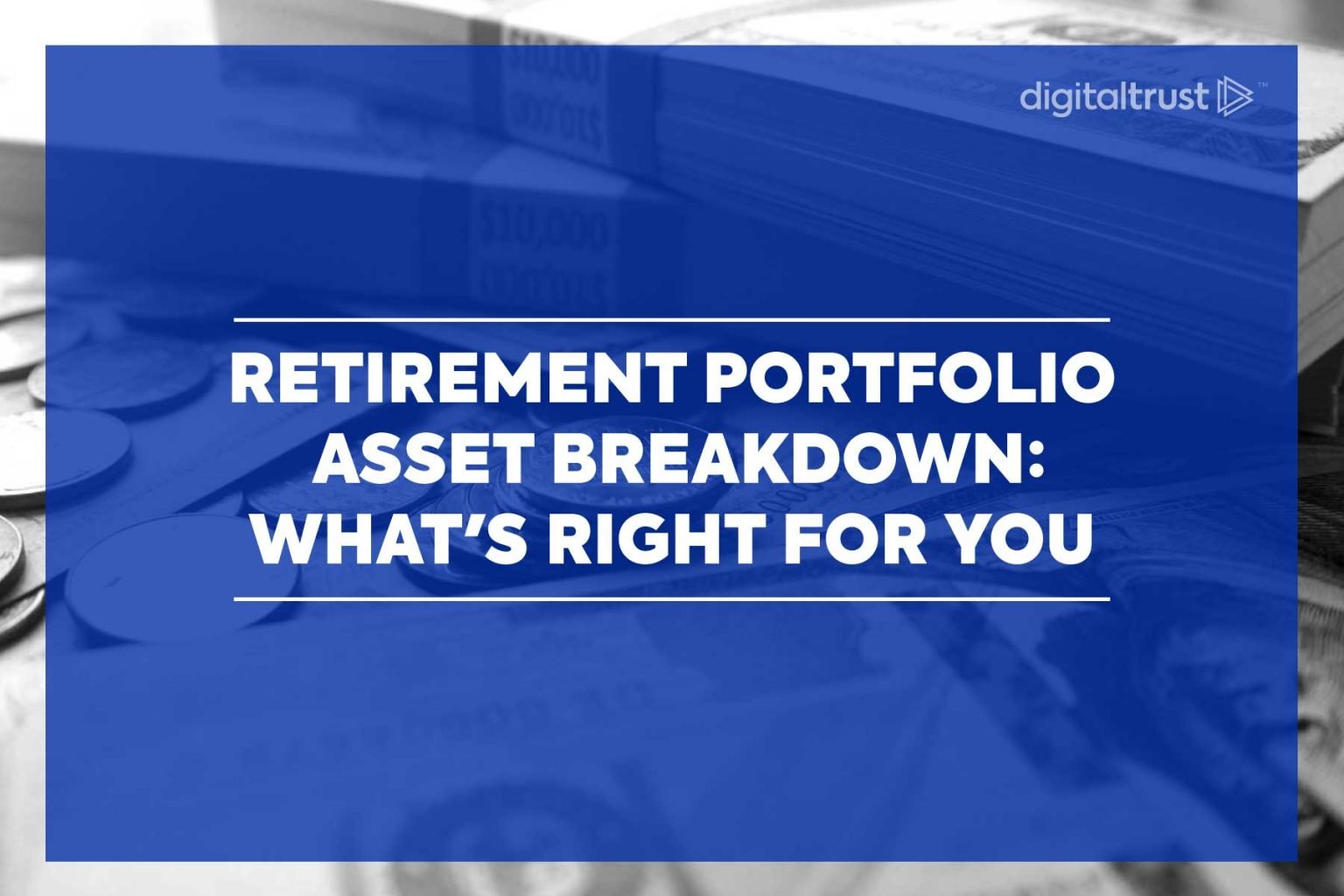 digitaltrust™

RETIREMENT PORTFOLIO ASSET BREAKDOWN: WHAT'S RIGHT FOR YOU